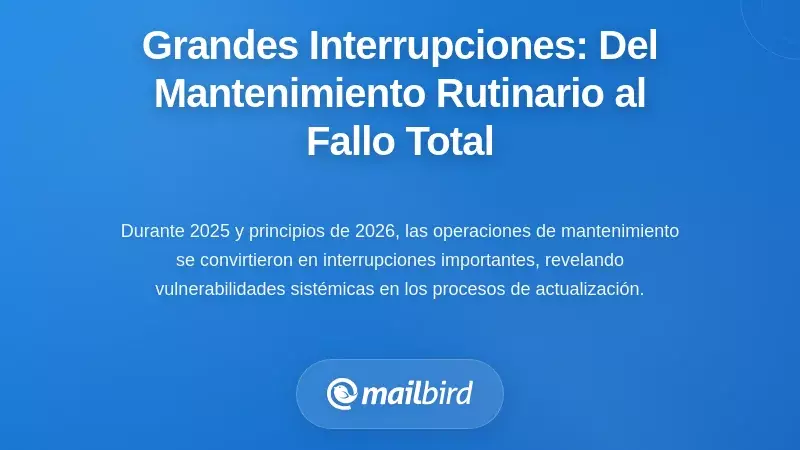 Grandes Interrupciones: Del Mantenimiento Rutinario al Fallo Total

Durante 2025 y principios de 2026, las operaciones de mantenimiento se convirtieron en interrupciones importantes, revelando vulnerabilidades sistémicas en los procesos de actualización.

mailbird